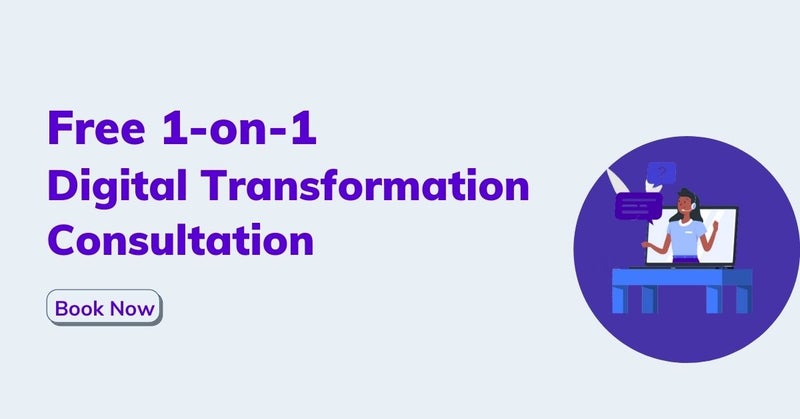 Free 1-on-1
Digital Transformation
Consultation

Book Now

?